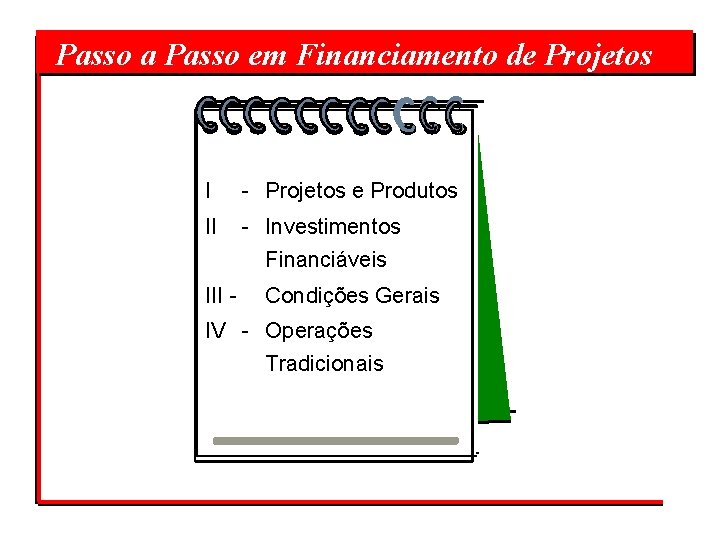 Passo a Passo em Financiamento de Projetos

I - Projetos e Produtos

II - Investimentos Financiáveis

III - Condições Gerais

IV - Operações Tradicionais